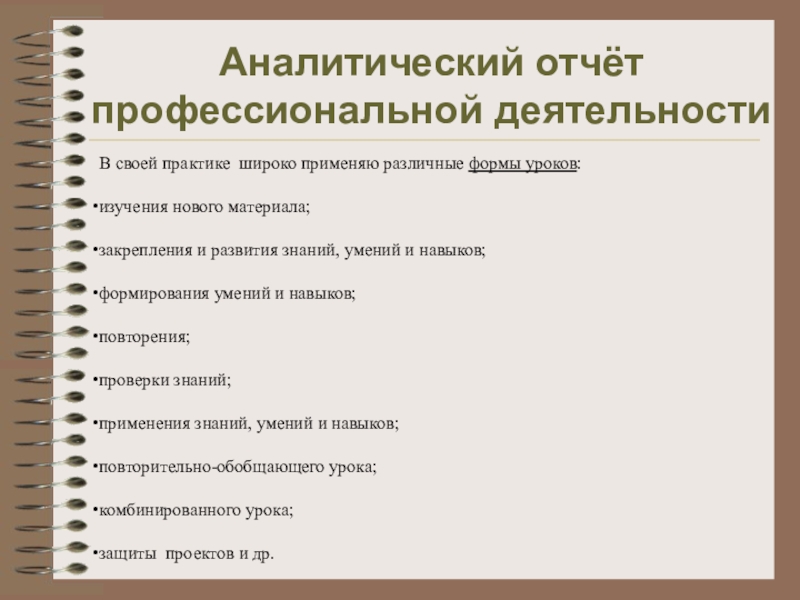 Аналитический отчёт профессиональной деятельности

В своей практике широко применяю различные формы уроков:

•изучения нового материала;

•закрепления и развития знаний, умений и навыков;

•формирования умений и навыков;

•повторения;

•проверки знаний;

•применения знаний, умений и навыков;

•повторительно-обобщающего урока;

•комбинированного урока;

•защиты проектов и др.